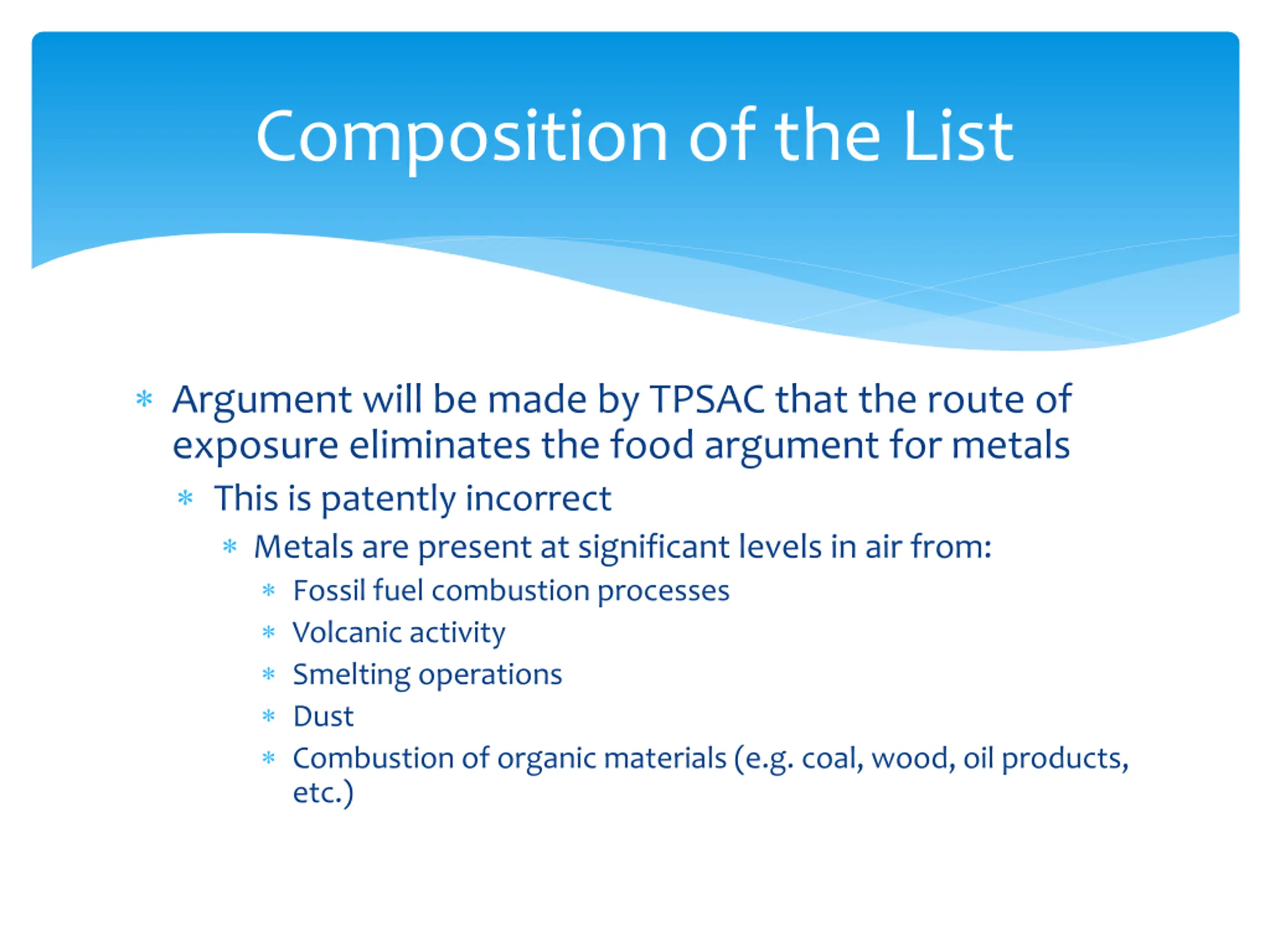 Composition of the List

* Argument will be made by TPSAC that the route of exposure eliminates the food argument for metals
  * This is patently incorrect
    * Metals are present at significant levels in air from:
      * Fossil fuel combustion processes
      * Volcanic activity
      * Smelting operations
      * Dust
      * Combustion of organic materials (e.g. coal, wood, oil products, etc.)